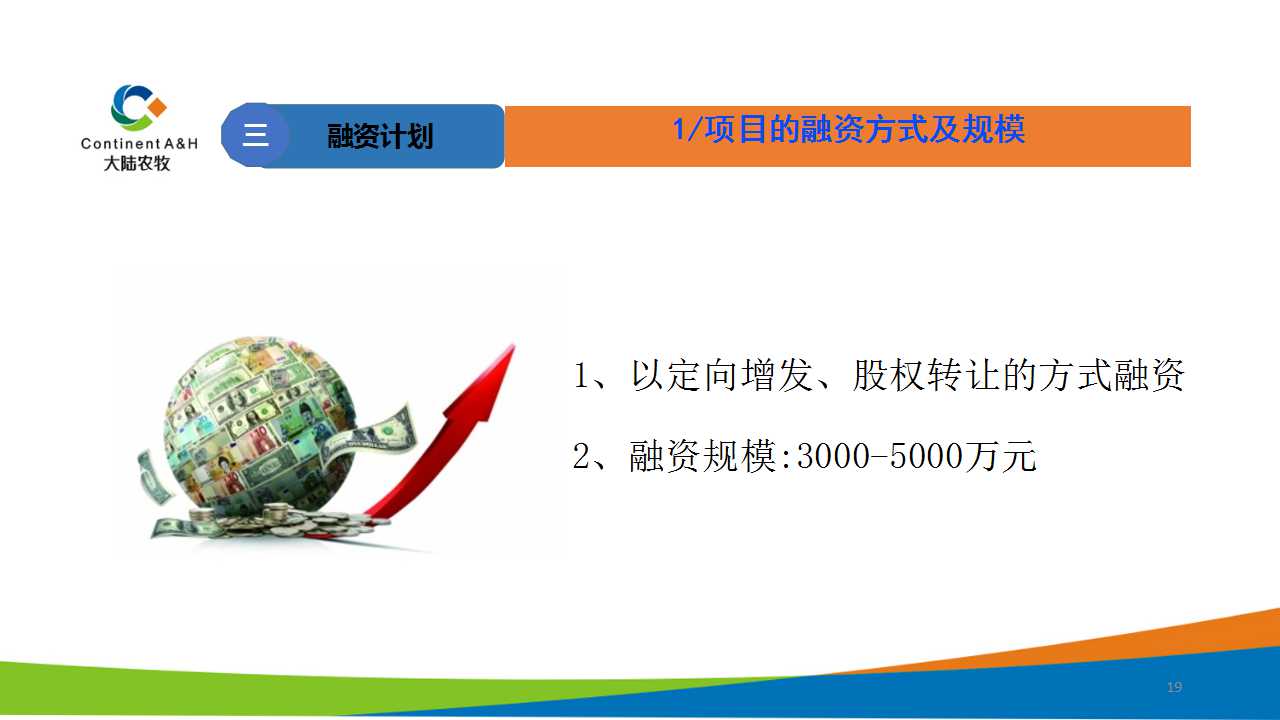 Continent A&H
大陆农牧

三 融资计划

1/项目的融资方式及规模

1、以定向增发、股权转让的方式融资

2、融资规模:3000-5000万元

19